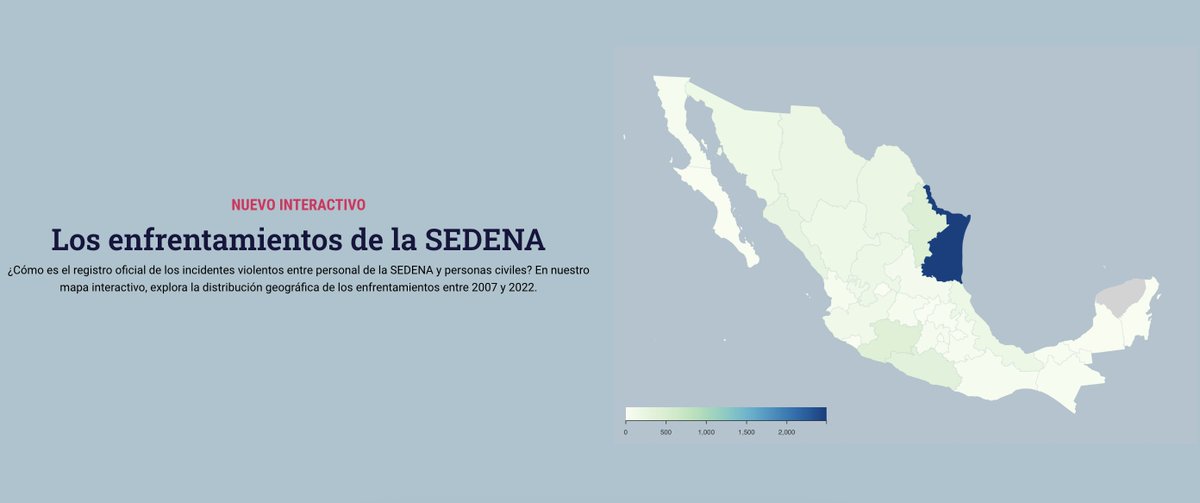 NUEVO INTERACTIVO

Los enfrentamientos de la SEDENA

¿Cómo es el registro oficial de los incidentes violentos entre personal de la SEDENA y personas civiles? En nuestro mapa interactivo, explora la distribución geográfica de los enfrentamientos entre 2007 y 2022.

0 500 1,000 1,500 2,000